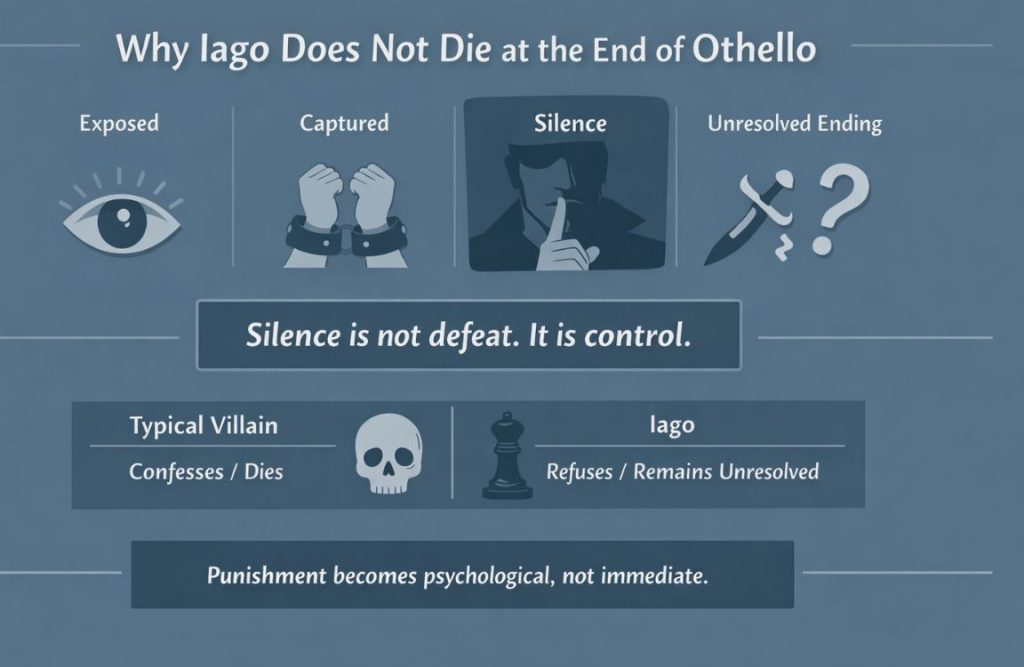 Why Iago Does Not Die at the End of Othello

Exposed

Captured

Silence

Unresolved Ending

?

Silence is not defeat. It is control.

Typical Villain

Confesses / Dies

Iago

Refuses / Remains Unresolved

Punishment becomes psychological, not immediate.